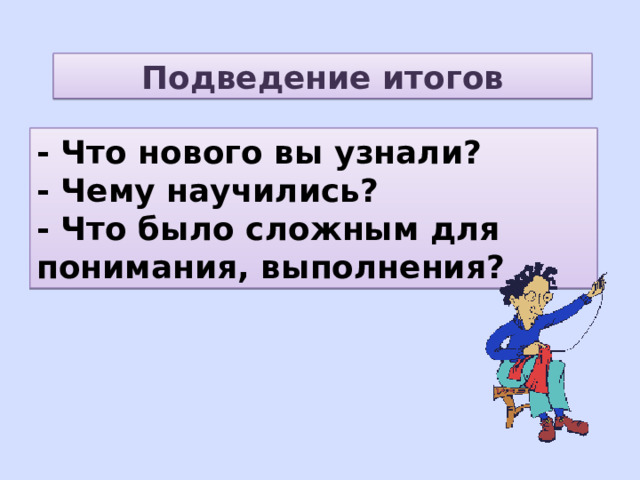 Подведение итогов

- Что нового вы узнали?
- Чему научились?
- Что было сложным для понимания, выполнения?